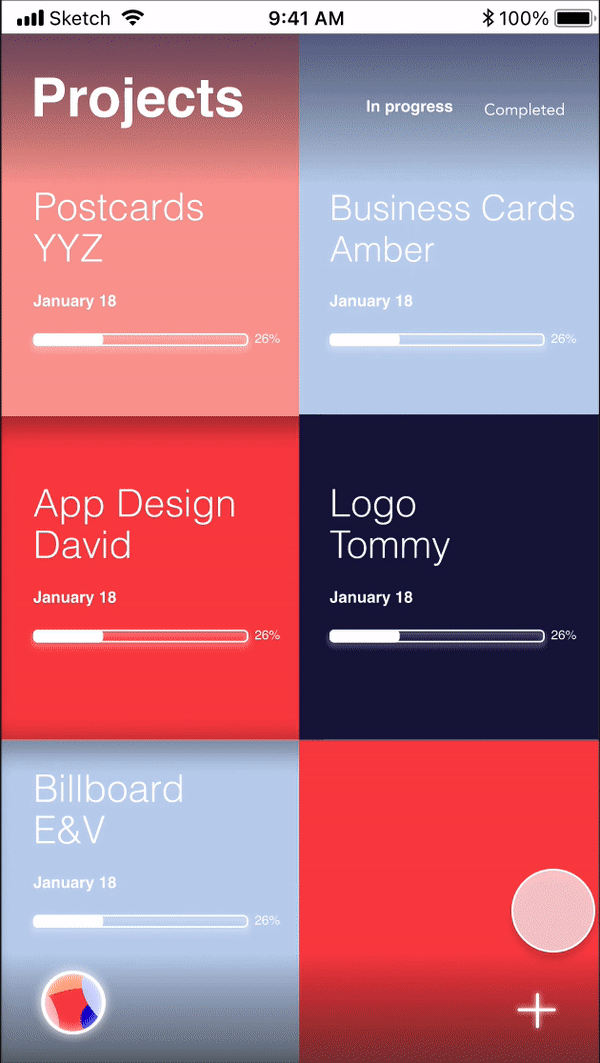 Sketch 9:41 AM 100%

Projects

In progress Completed

Postcards YYZ

January 18

26%

Business Cards Amber

January 18

26%

App Design David

January 18

26%

Logo Tommy

January 18

26%

Billboard E&V

January 18

26%

+